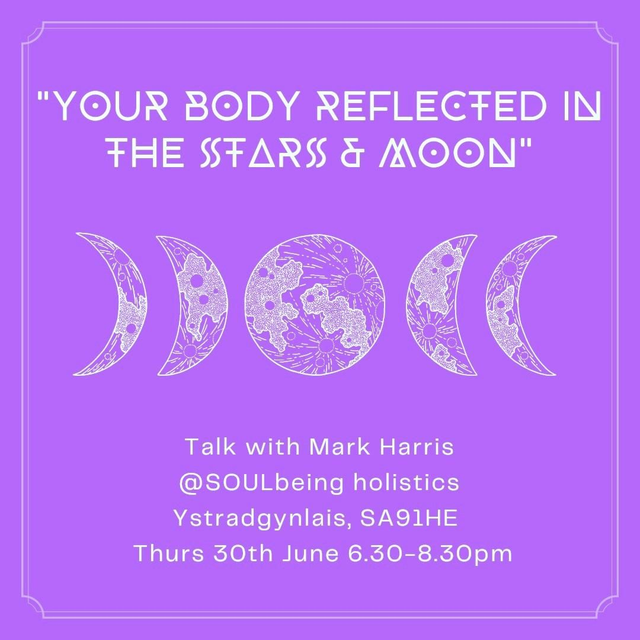 "YOUR BODY REFLECTED IN THE STARS & MOON"

Talk with Mark Harris
@SOULbeing holistics
Ystradgynlais, SA91HE
Thurs 30th June 6.30-8.30pm